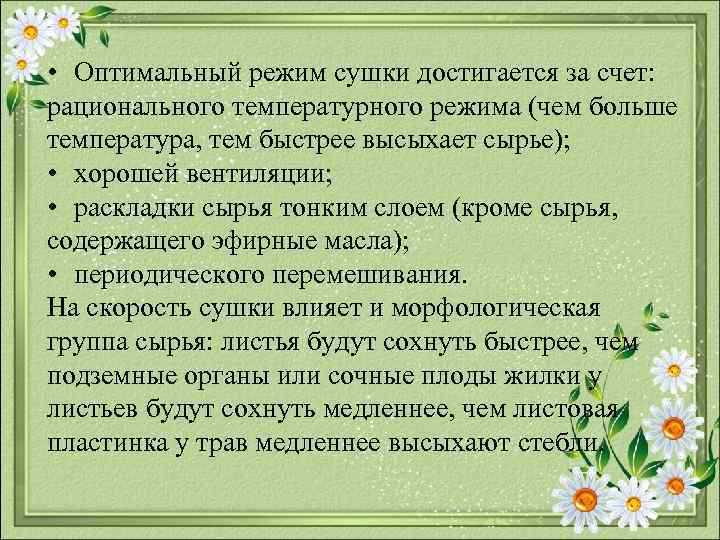 • Оптимальный режим сушки достигается за счет: рационального температурного режима (чем больше температура, тем быстрее высыхает сырье);
• хорошей вентиляции;
• раскладки сырья тонким слоем (кроме сырья, содержащего эфирные масла);
• периодического перемешивания.
На скорость сушки влияет и морфологическая группа сырья: листья будут сохнуть быстрее, чем подземные органы или сочные плоды жилки у листьев будут сохнуть медленнее, чем листовая пластинка у трав медленнее высыхают стебли.